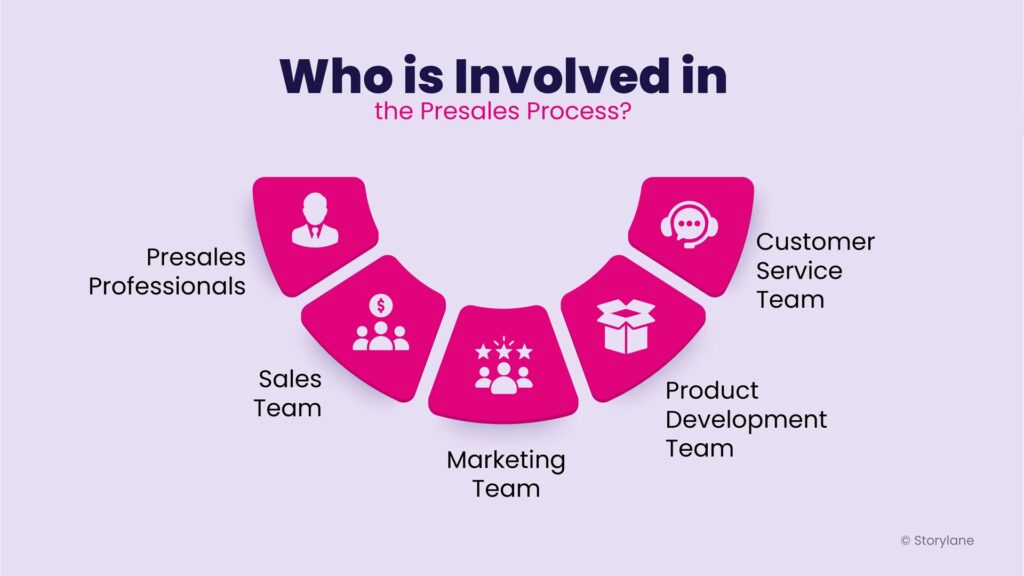 Who is Involved in
the Presales Process?

Presales Professionals

Sales Team

Marketing Team

Product Development Team

Customer Service Team

© Storylane